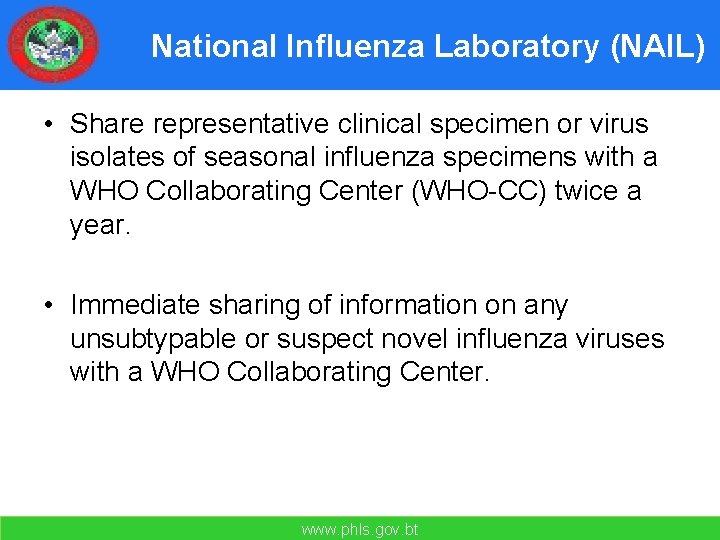 National Influenza Laboratory (NAIL)

• Share representative clinical specimen or virus isolates of seasonal influenza specimens with a WHO Collaborating Center (WHO-CC) twice a year.

• Immediate sharing of information on any unsubtypable or suspect novel influenza viruses with a WHO Collaborating Center.

www.phls.gov.bt